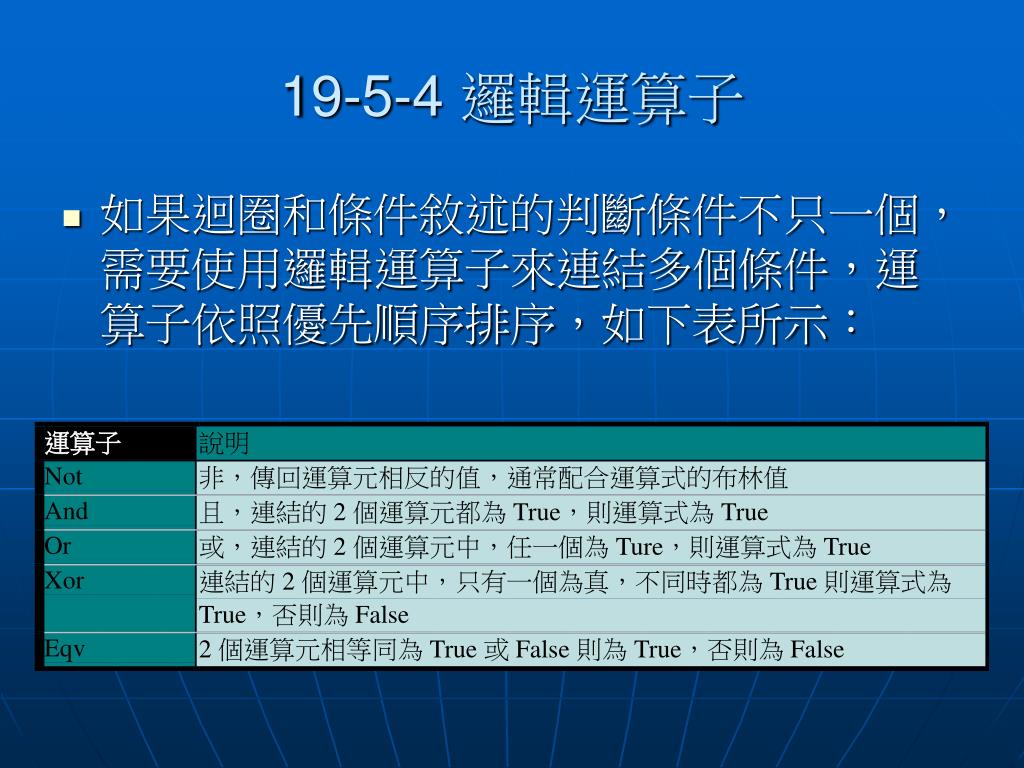 19-5-4 邏輯運算子

■ 如果迴圈和條件敘述的判斷條件不只一個，需要使用邏輯運算子來連結多個條件，運算子依照優先順序排序，如下表所示：

| 運算子 | 說明 |
|---|---|
| Not | 非，傳回運算元相反的值，通常配合運算式的布林值 |
| And | 且，連結的 2 個運算元都為 True，則運算式為 True |
| Or | 或，連結的 2 個運算元中，任一個為 Ture，則運算式為 True |
| Xor | 連結的 2 個運算元中，只有一個為真，不同時都為 True 則運算式為 True，否則為 False |
| Eqv | 2 個運算元相等同為 True 或 False 則為 True，否則為 False |